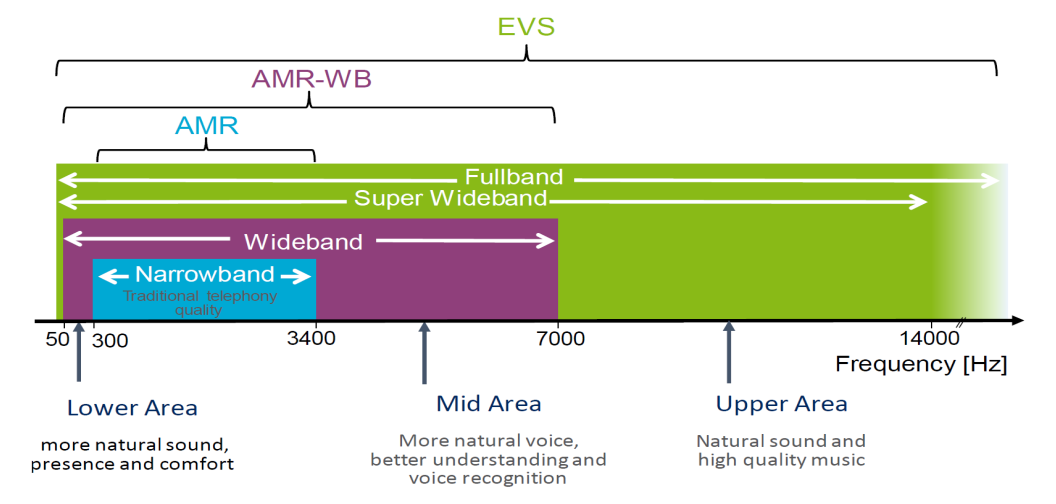 EVS

AMR-WB

AMR

Fullband

Super Wideband

Wideband

Narrowband

Traditional telephony quality

50 300 3400 7000 14000

Frequency [Hz]

Lower Area

more natural sound, presence and comfort

Mid Area

More natural voice, better understanding and voice recognition

Upper Area

Natural sound and high quality music